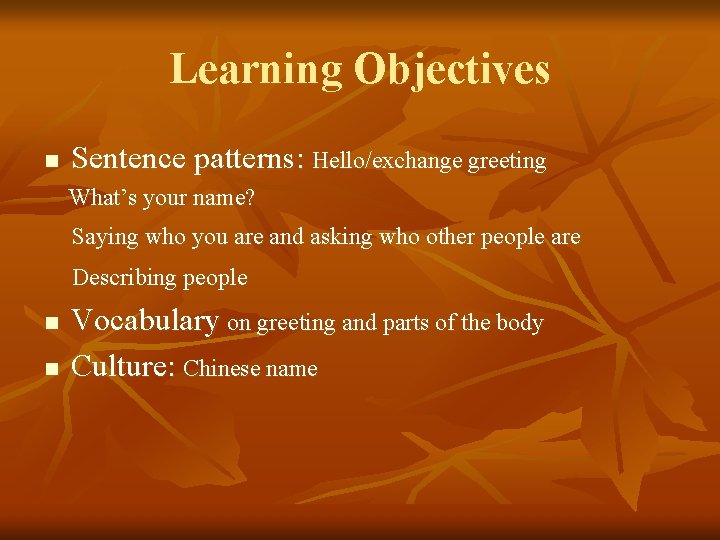 Learning Objectives

■ Sentence patterns: Hello/exchange greeting
What's your name?
Saying who you are and asking who other people are
Describing people

■ Vocabulary on greeting and parts of the body

■ Culture: Chinese name